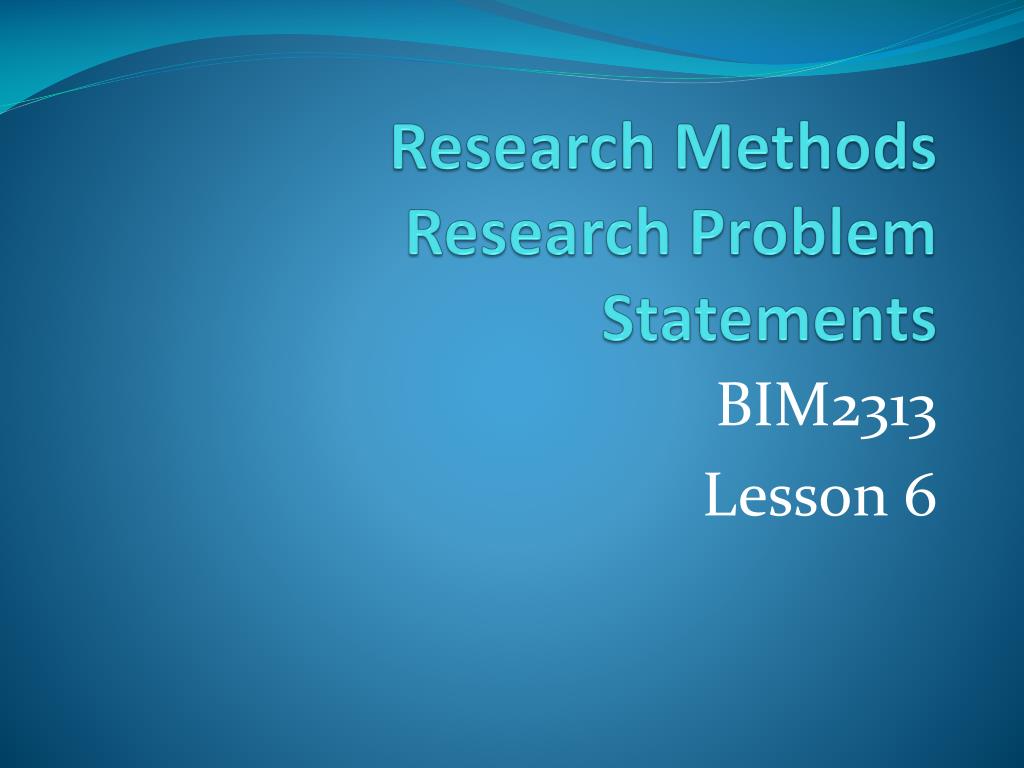 Research Methods
Research Problem Statements

BIM2313
Lesson 6